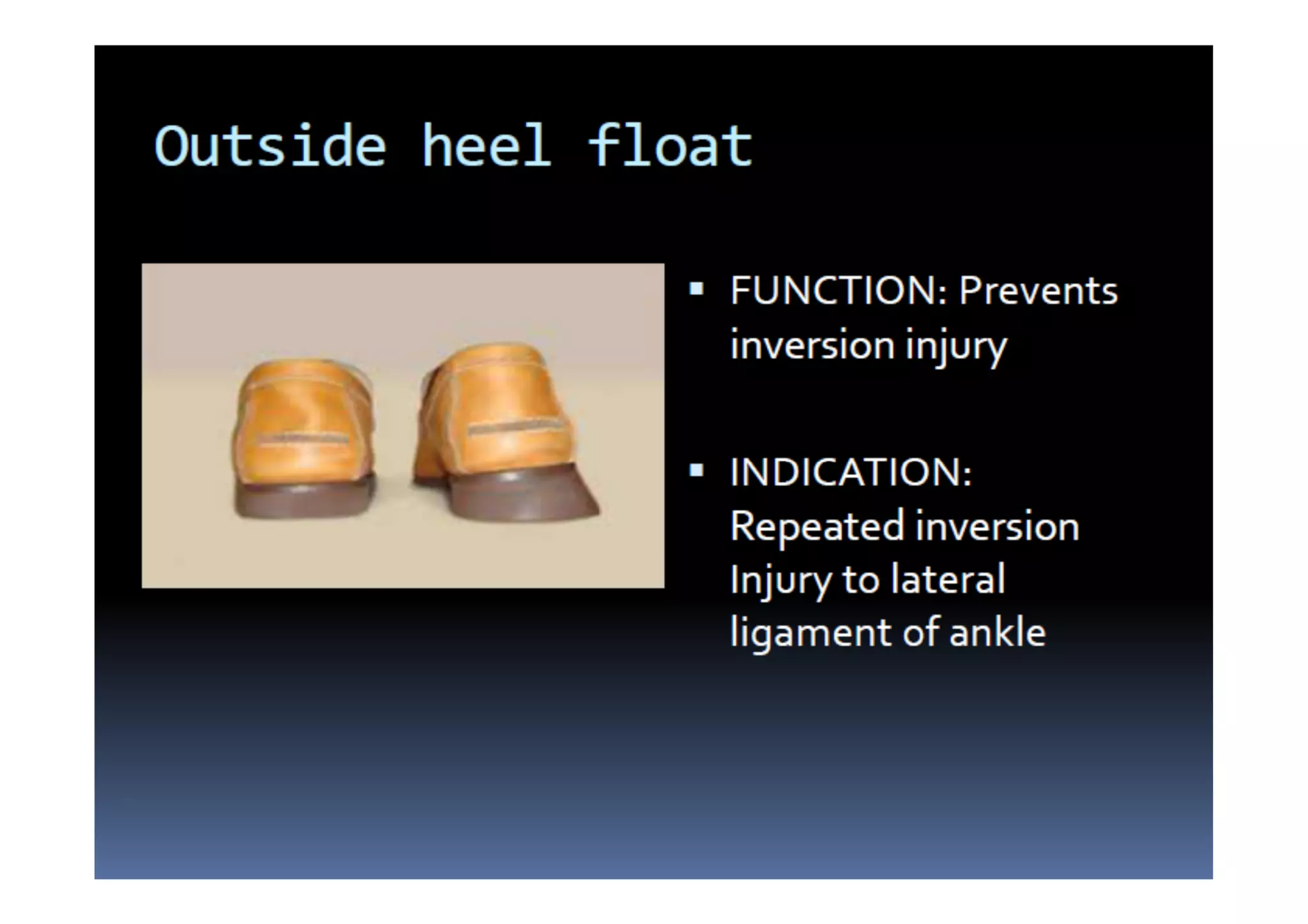 Outside heel float

▪ FUNCTION: Prevents inversion injury

▪ INDICATION: Repeated inversion Injury to lateral ligament of ankle